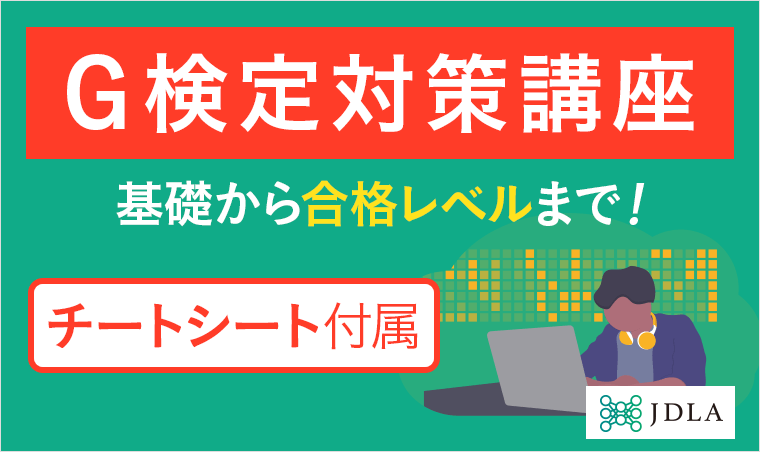 G検定対策講座

基礎から合格レベルまで！

チートシート付属

JDLA